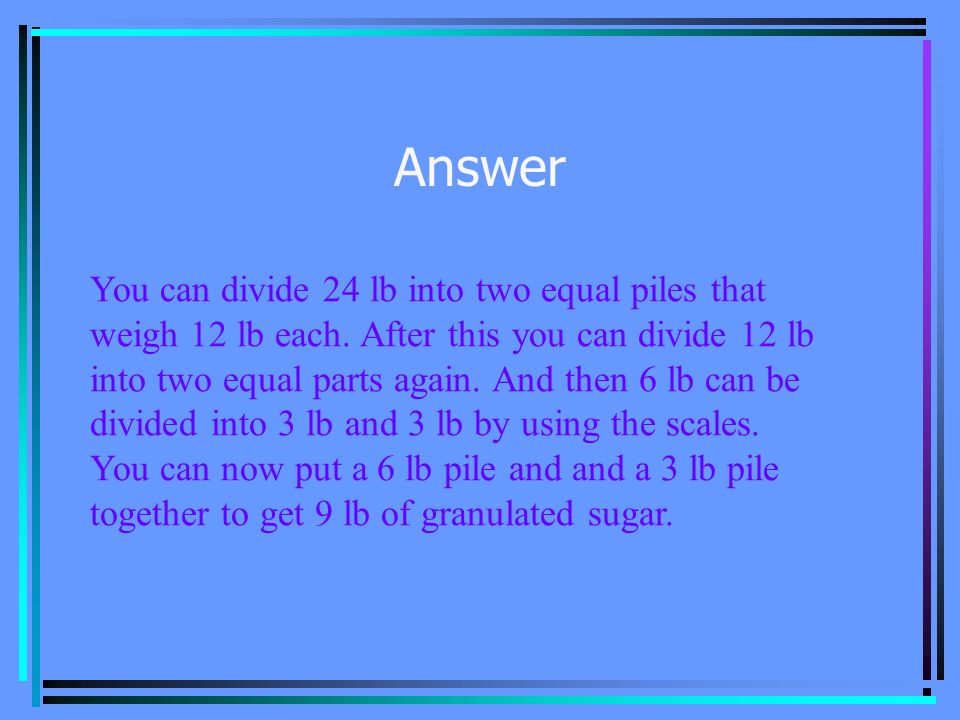 Answer

You can divide 24 lb into two equal piles that weigh 12 lb each. After this you can divide 12 lb into two equal parts again. And then 6 lb can be divided into 3 lb and 3 lb by using the scales. You can now put a 6 lb pile and and a 3 lb pile together to get 9 lb of granulated sugar.